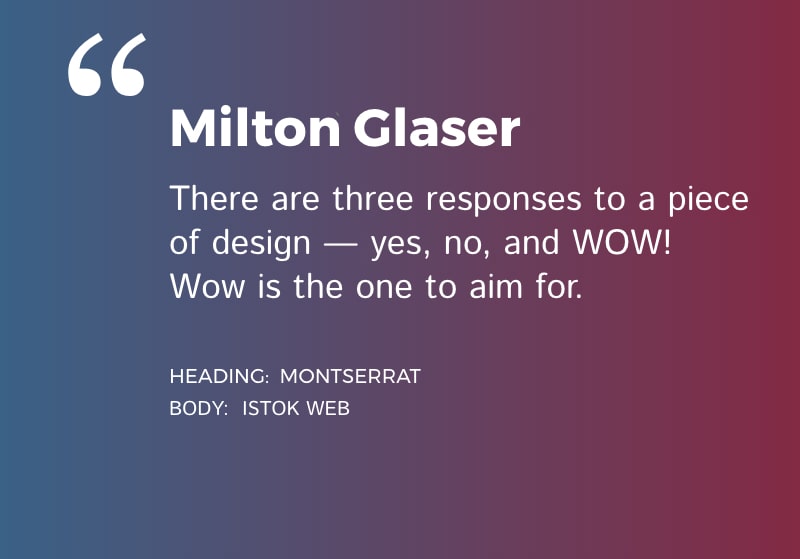 “

Milton Glaser

There are three responses to a piece of design — yes, no, and WOW! Wow is the one to aim for.

HEADING: MONTSERRAT
BODY: ISTOK WEB